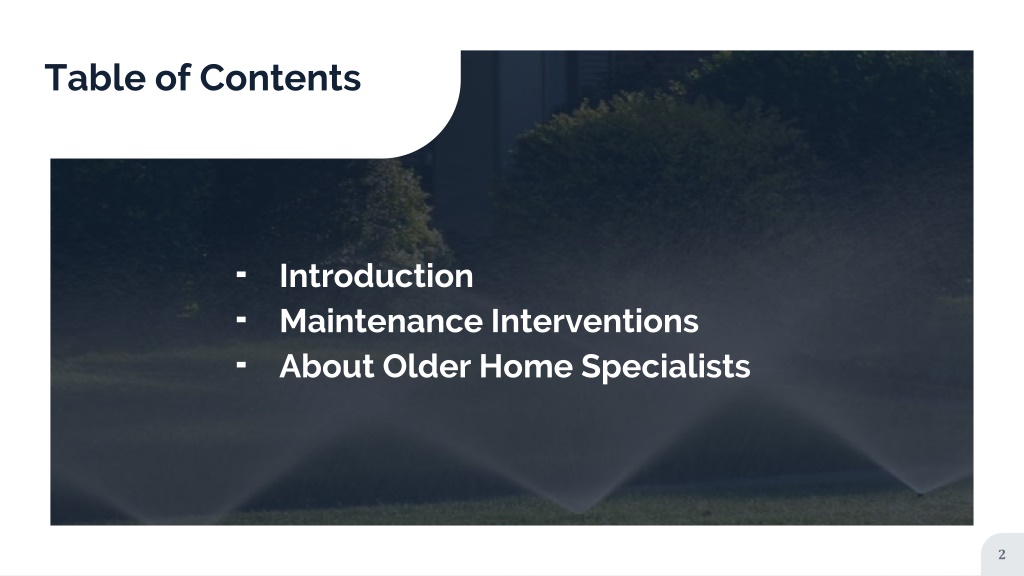 Table of Contents

- Introduction
- Maintenance Interventions
- About Older Home Specialists

2